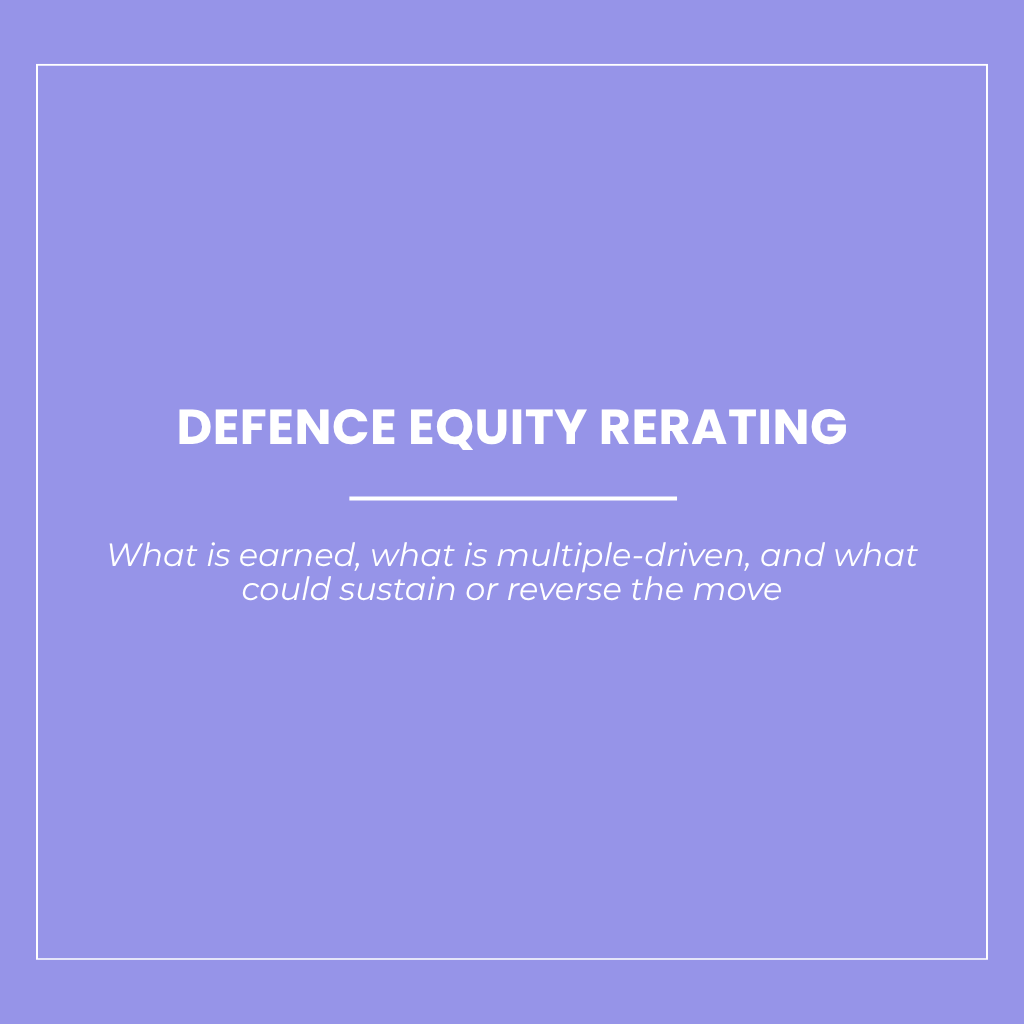 DEFENCE EQUITY RERATING

What is earned, what is multiple-driven, and what could sustain or reverse the move